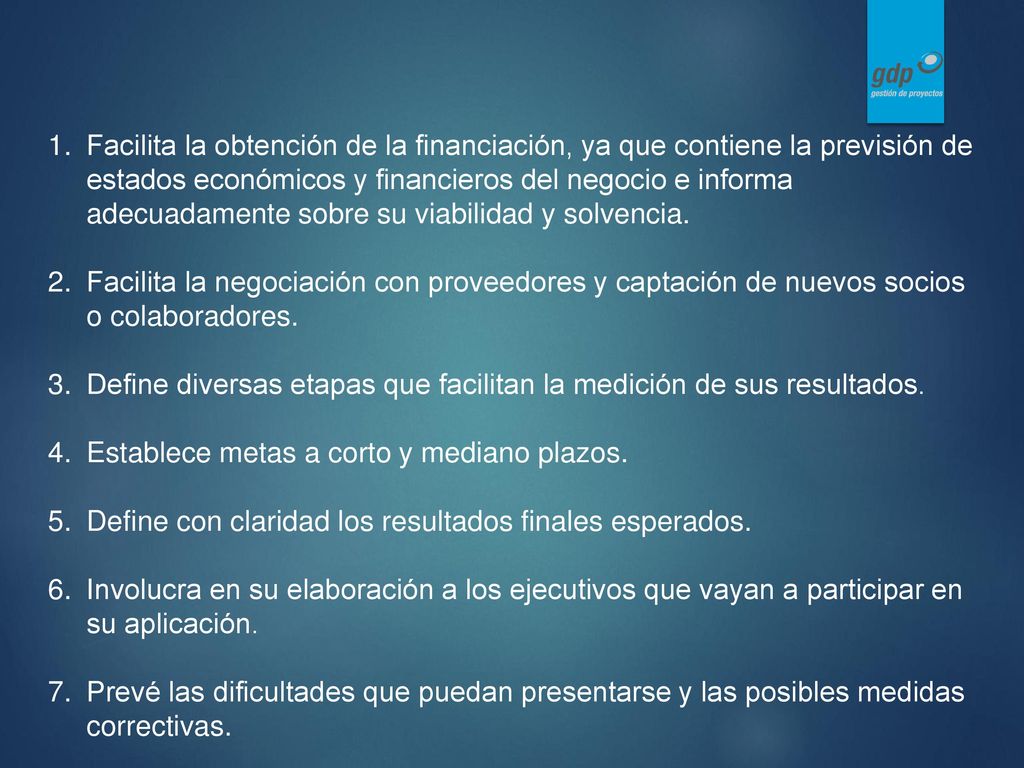 gdp
gestión de proyectos

1. Facilita la obtención de la financiación, ya que contiene la previsión de estados económicos y financieros del negocio e informa adecuadamente sobre su viabilidad y solvencia.

2. Facilita la negociación con proveedores y captación de nuevos socios o colaboradores.

3. Define diversas etapas que facilitan la medición de sus resultados.

4. Establece metas a corto y mediano plazos.

5. Define con claridad los resultados finales esperados.

6. Involucra en su elaboración a los ejecutivos que vayan a participar en su aplicación.

7. Prevé las dificultades que puedan presentarse y las posibles medidas correctivas.